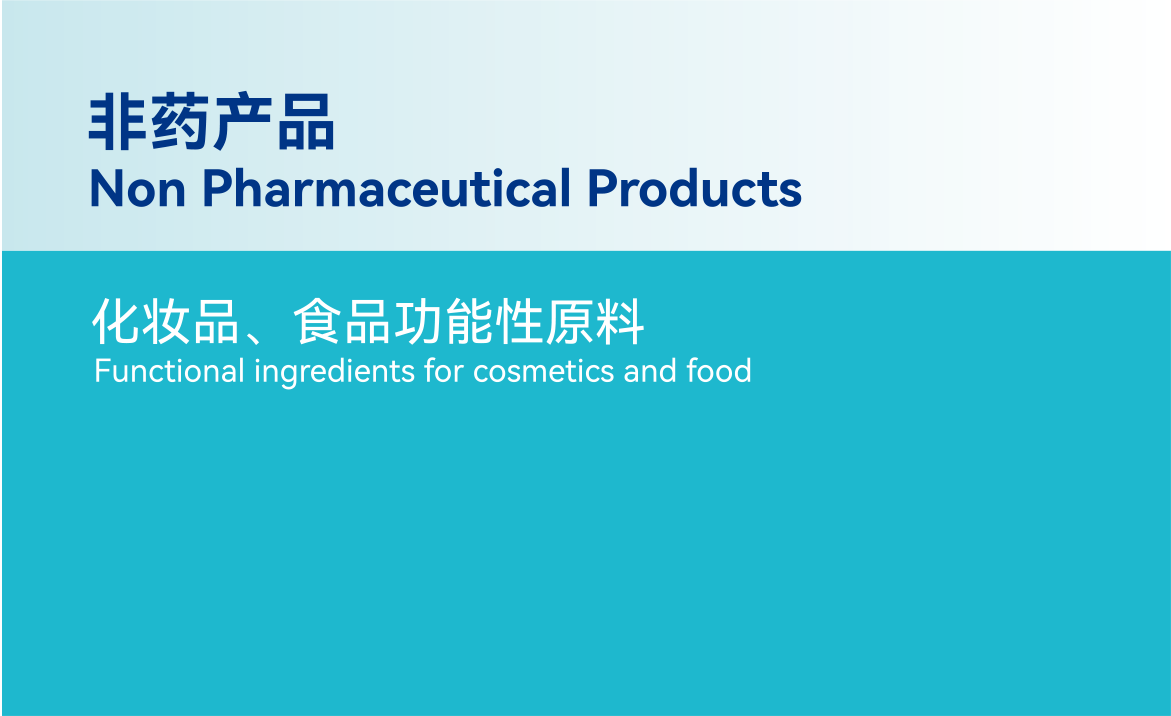 非药产品
Non Pharmaceutical Products

化妆品、食品功能性原料
Functional ingredients for cosmetics and food